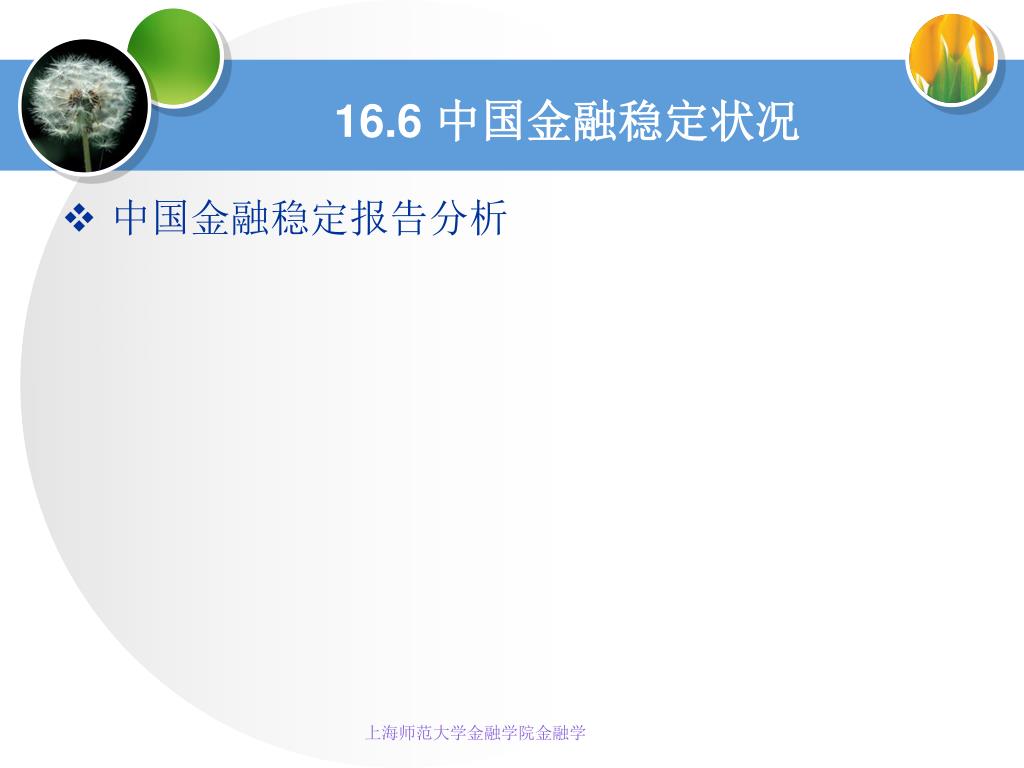 16.6 中国金融稳定状况

❖ 中国金融稳定报告分析

上海师范大学金融学院金融学